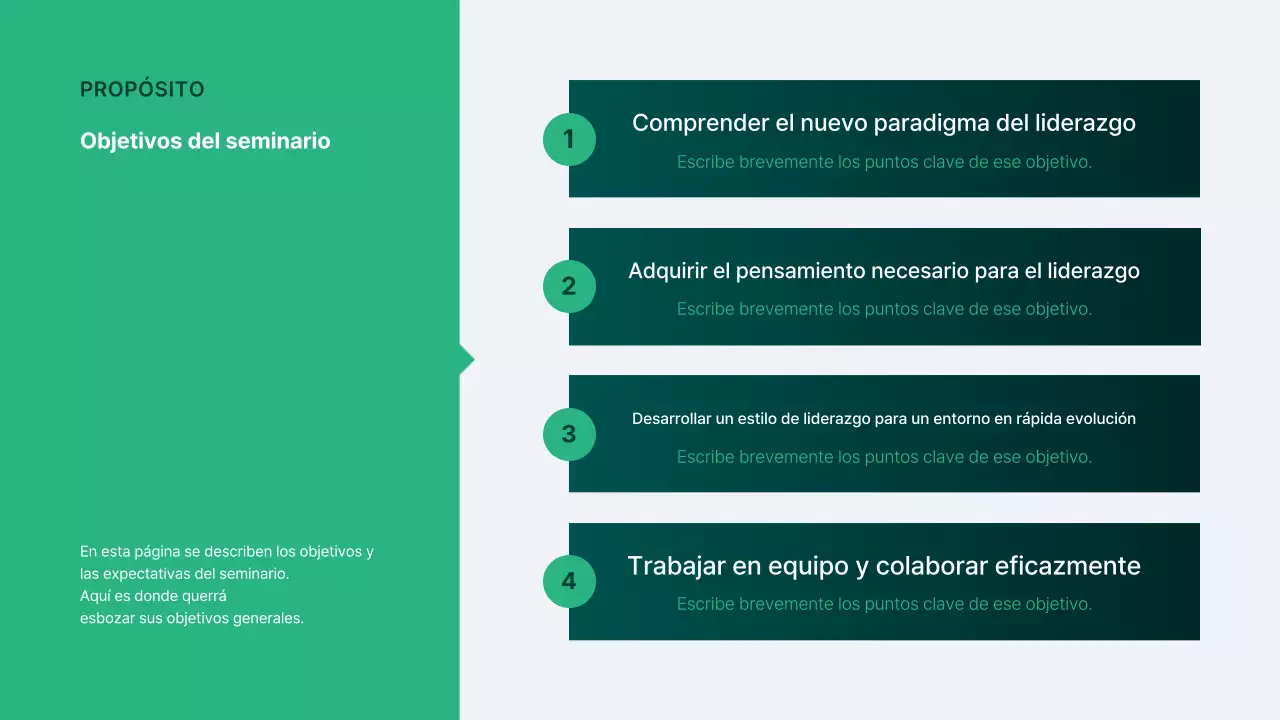 PROPÓSITO

Objetivos del seminario

En esta página se describen los objetivos y las expectativas del seminario.
Aquí es donde querrá
esbozar sus objetivos generales.

1
Comprender el nuevo paradigma del liderazgo
Escribe brevemente los puntos clave de ese objetivo.

2
Adquirir el pensamiento necesario para el liderazgo
Escribe brevemente los puntos clave de ese objetivo.

3
Desarrollar un estilo de liderazgo para un entorno en rápida evolución
Escribe brevemente los puntos clave de ese objetivo.

4
Trabajar en equipo y colaborar eficazmente
Escribe brevemente los puntos clave de ese objetivo.